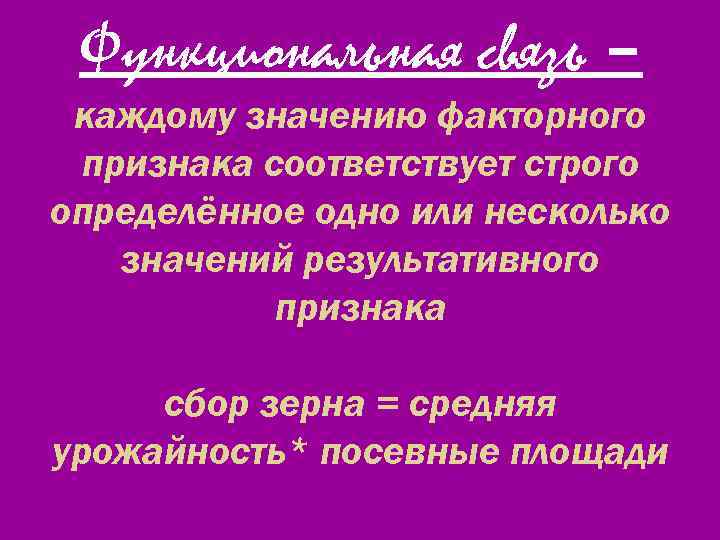 Функциональная связь –

каждому значению факторного признака соответствует строго определённое одно или несколько значений результативного признака

сбор зерна = средняя урожайность* посевные площади